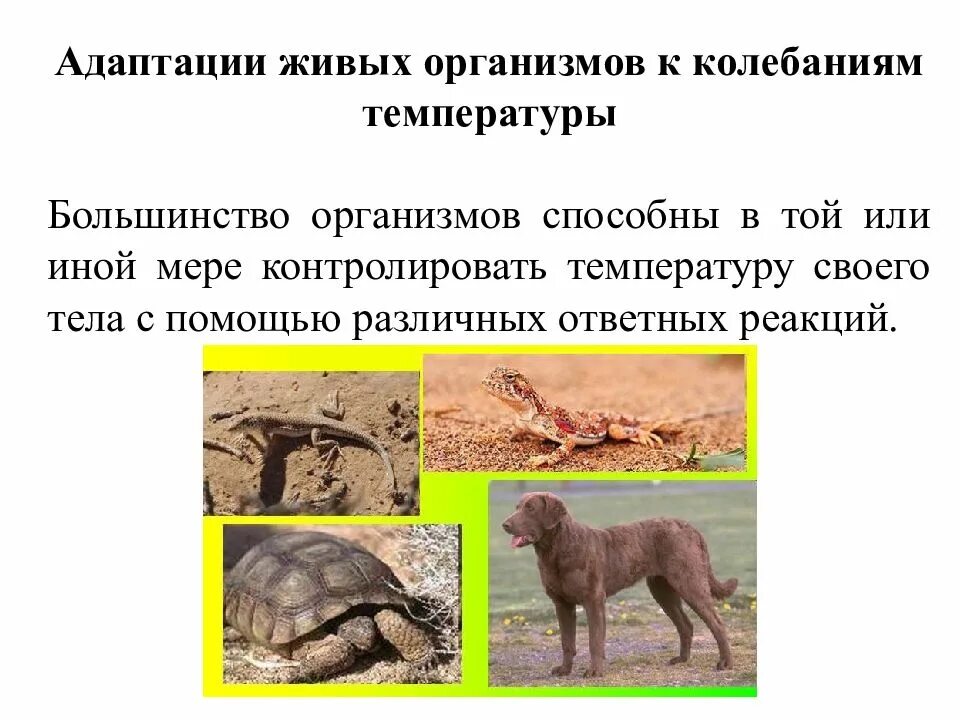 Адаптации живых организмов к колебаниям температуры

Большинство организмов способны в той или иной мере контролировать температуру своего тела с помощью различных ответных реакций.